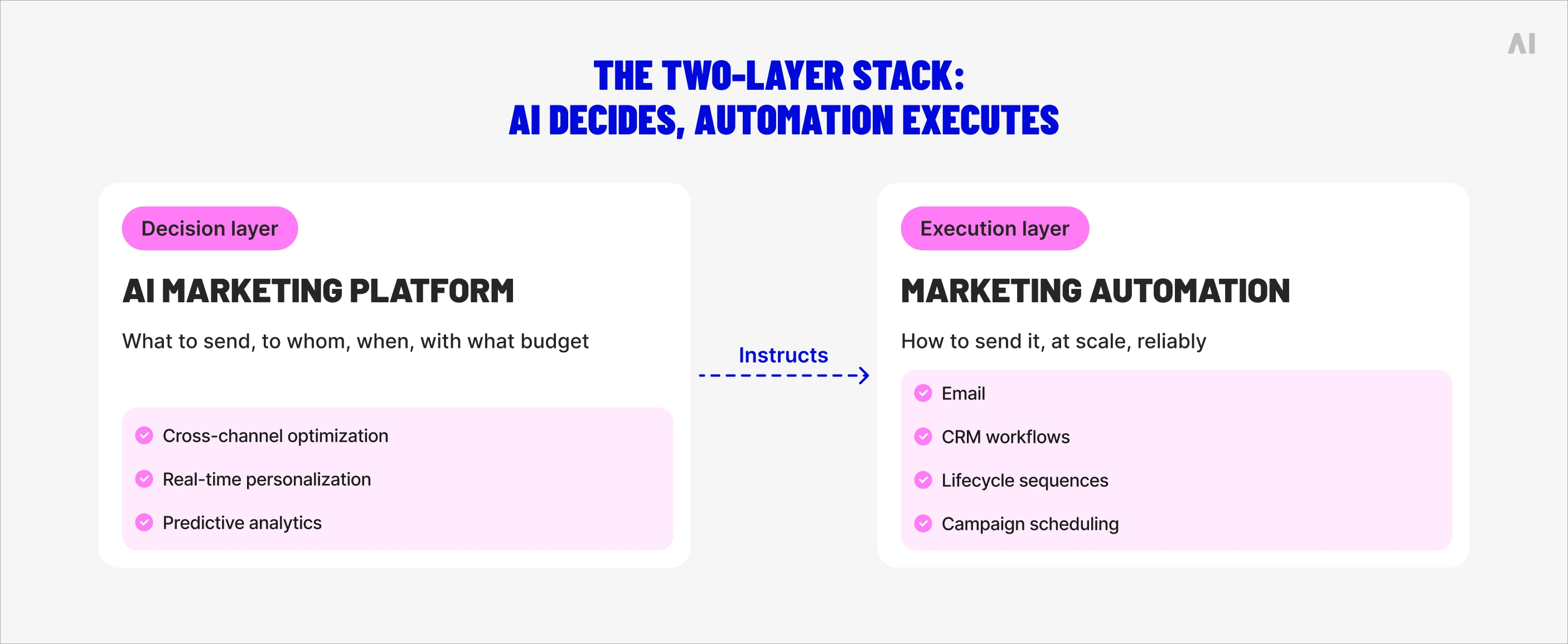 AI

THE TWO-LAYER STACK:
AI DECIDES, AUTOMATION EXECUTES

Decision layer

AI MARKETING PLATFORM

What to send, to whom, when, with what budget

Cross-channel optimization

Real-time personalization

Predictive analytics

Instructs

Execution layer

MARKETING AUTOMATION

How to send it, at scale, reliably

Email

CRM workflows

Lifecycle sequences

Campaign scheduling